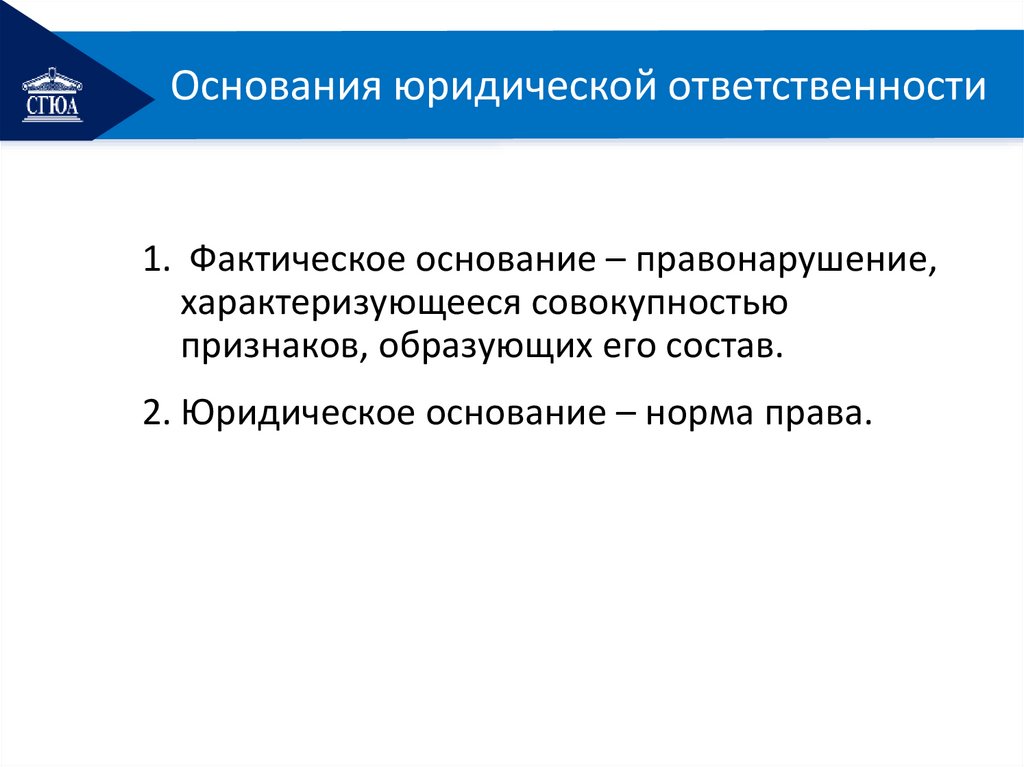 СГЮА

Основания юридической ответственности

1. Фактическое основание – правонарушение, характеризующееся совокупностью признаков, образующих его состав.

2. Юридическое основание – норма права.